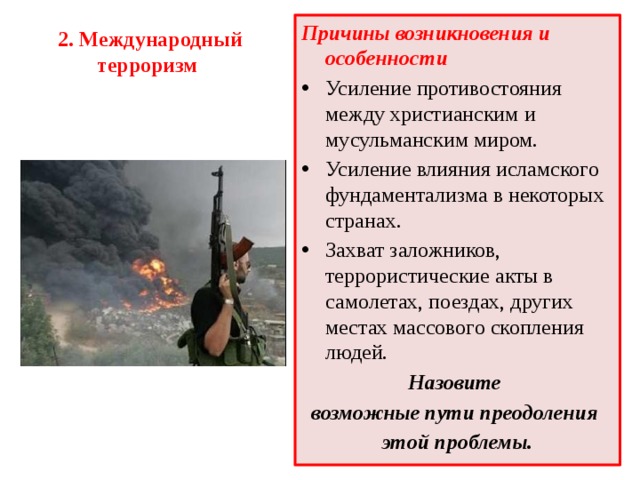 2. Международный терроризм

Причины возникновения и особенности

• Усиление противостояния между христианским и мусульманским миром.

• Усиление влияния исламского фундаментализма в некоторых странах.

• Захват заложников, террористические акты в самолетах, поездах, других местах массового скопления людей.

Назовите возможные пути преодоления этой проблемы.